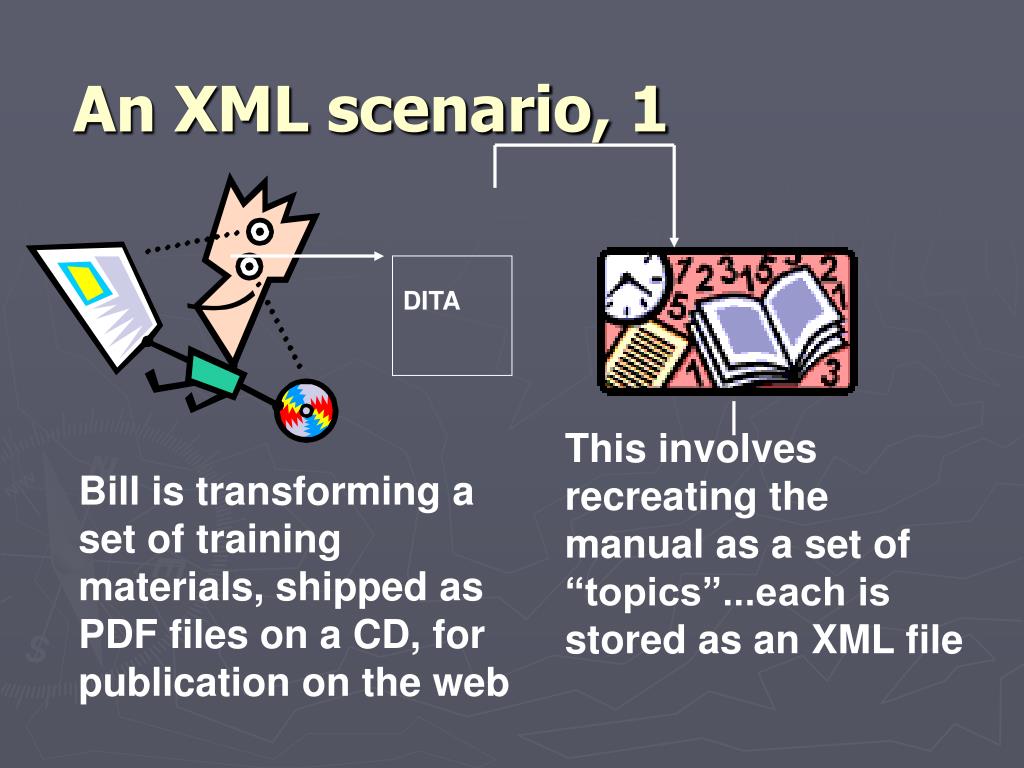 An XML scenario, 1

DITA

Bill is transforming a set of training materials, shipped as PDF files on a CD, for publication on the web

This involves recreating the manual as a set of “topics”...each is stored as an XML file